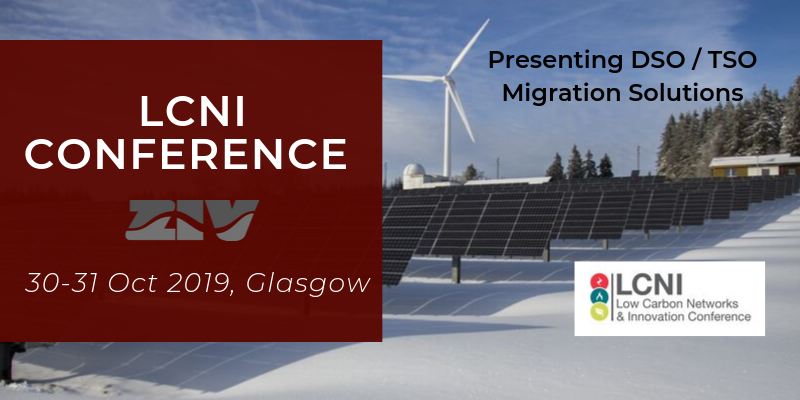 LCNI CONFERENCE

ZIV

30-31 Oct 2019, Glasgow

Presenting DSO / TSO Migration Solutions

LCNI
Low Carbon Networks & Innovation Conference